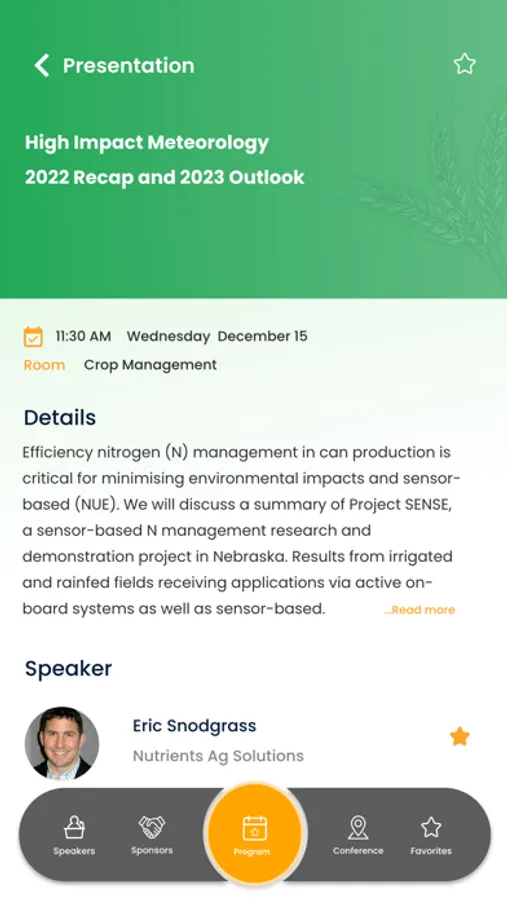 Presentation

High Impact Meteorology
2022 Recap and 2023 Outlook

11:30 AM Wednesday December 15
Room Crop Management

Details

Efficiency nitrogen (N) management in can production is critical for minimising environmental impacts and sensor-based (NUE). We will discuss a summary of Project SENSE, a sensor-based N management research and demonstration project in Nebraska. Results from irrigated and rainfed fields receiving applications via active on-board systems as well as sensor-based. ...Read more

Speaker

Eric Snodgrass
Nutrients Ag Solutions

Speakers Sponsors Program Conference Favorites